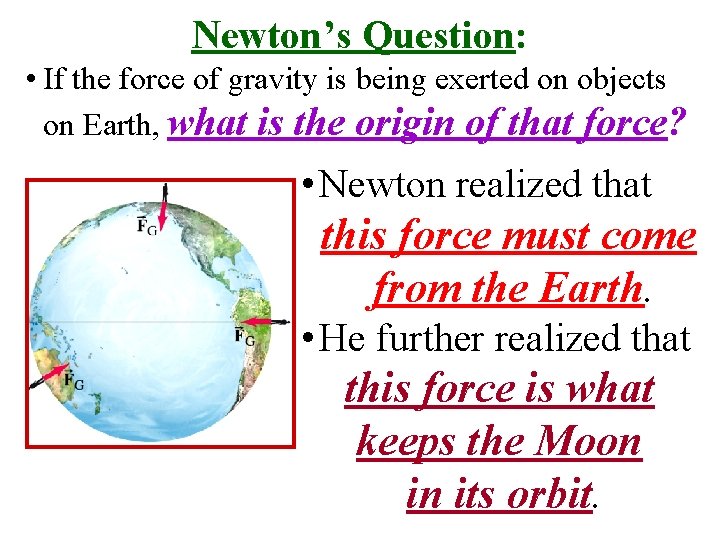 Newton's Question:

• If the force of gravity is being exerted on objects on Earth, what is the origin of that force?

$\vec{F}_G$

$\vec{F}_G$

$\vec{F}_G$

• Newton realized that this force must come from the Earth.

• He further realized that this force is what keeps the Moon in its orbit.